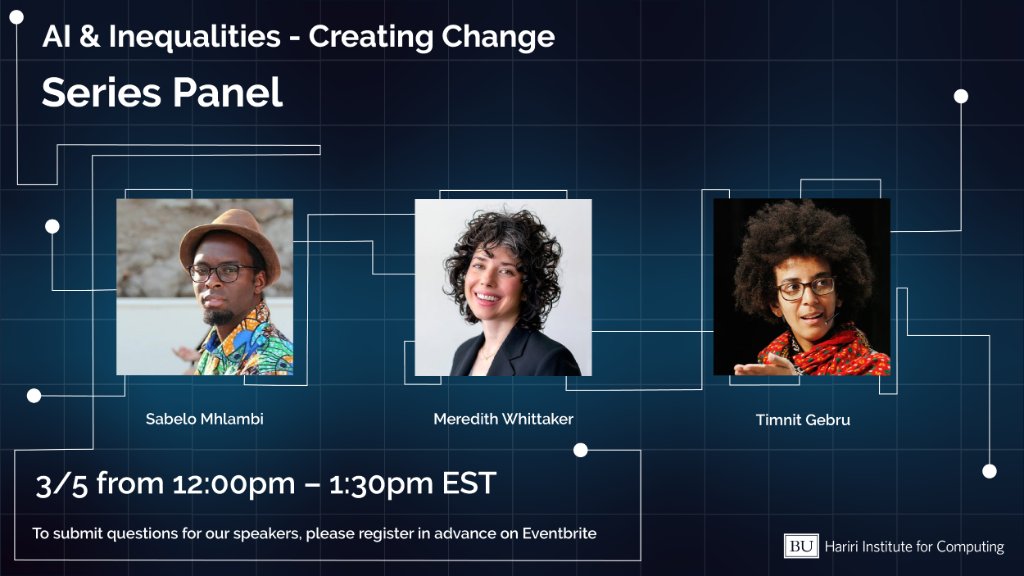 AI & Inequalities - Creating Change

Series Panel

Sabelo Mhlambi

Meredith Whittaker

Timnit Gebru

3/5 from 12:00pm – 1:30pm EST

To submit questions for our speakers, please register in advance on Eventbrite

BU Hariri Institute for Computing